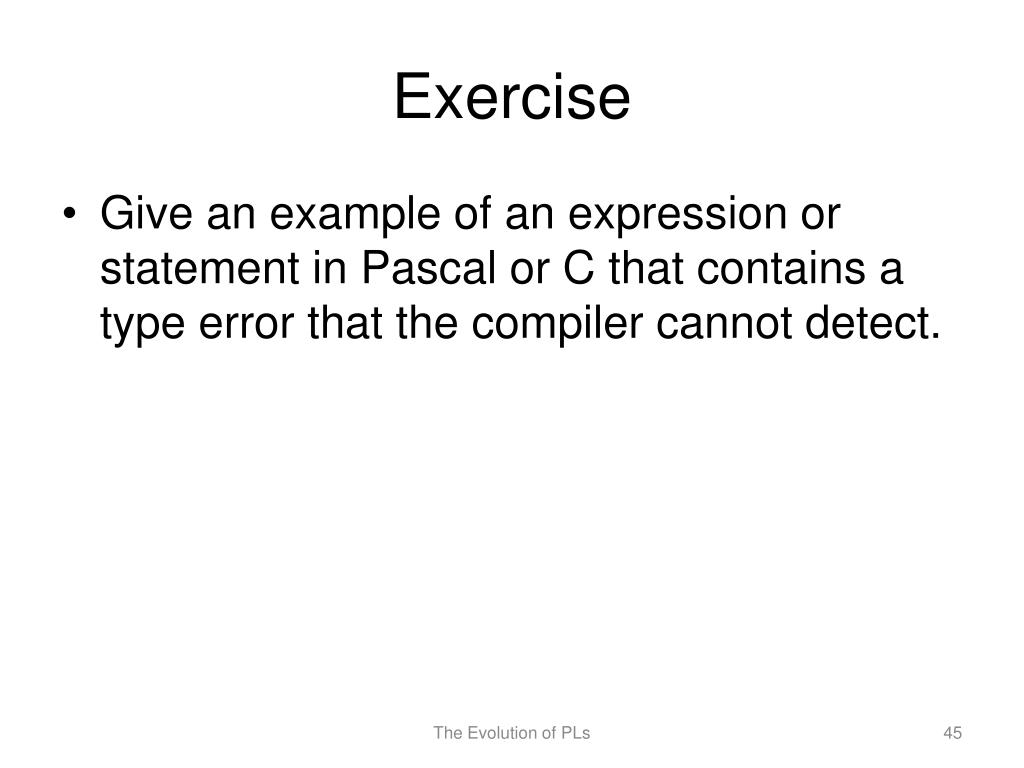 Exercise

• Give an example of an expression or statement in Pascal or C that contains a type error that the compiler cannot detect.

The Evolution of PLs

45